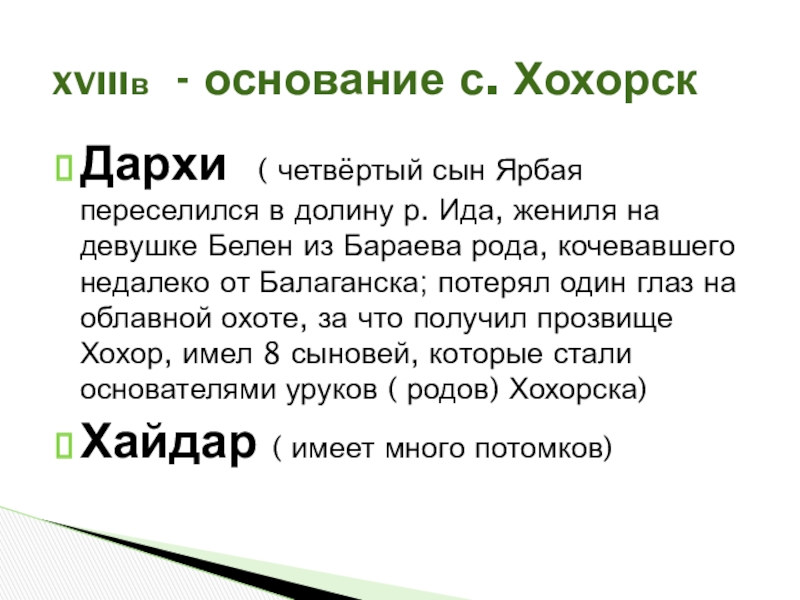 XVIIIв - основание с. Хохорск

Дархи ( четвёртый сын Ярбая переселился в долину р. Ида, жениля на девушке Белен из Бараева рода, кочевавшего недалеко от Балаганска; потерял один глаз на облавной охоте, за что получил прозвище Хохор, имел 8 сыновей, которые стали основателями уруков ( родов) Хохорска)

Хайдар ( имеет много потомков)